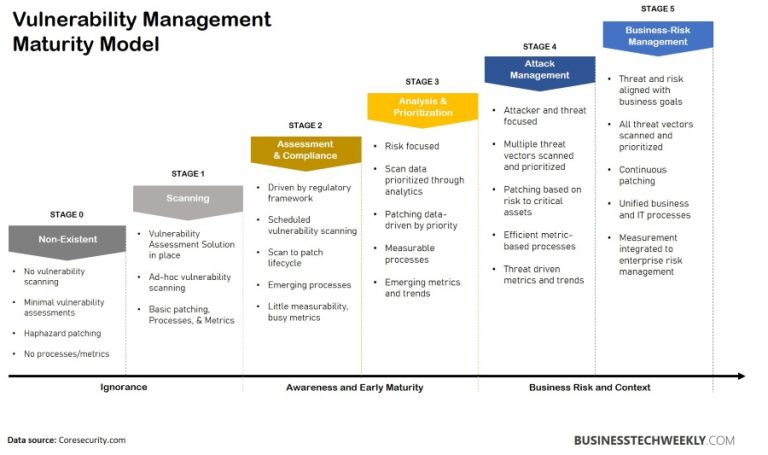 Vulnerability Management Maturity Model

STAGE 0
Non-Existent
• No vulnerability scanning
• Minimal vulnerability assessments
• Haphazard patching
• No processes/metrics

STAGE 1
Scanning
• Vulnerability Assessment Solution in place
• Ad-hoc vulnerability scanning
• Basic patching, Processes, & Metrics

STAGE 2
Assessment & Compliance
• Driven by regulatory framework
• Scheduled vulnerability scanning
• Scan to patch lifecycle
• Emerging processes
• Little measurability, busy metrics

STAGE 3
Analysis & Prioritization
• Risk focused
• Scan data prioritized through analytics
• Patching data-driven by priority
• Measurable processes
• Emerging metrics and trends

STAGE 4
Attack Management
• Attacker and threat focused
• Multiple threat vectors scanned and prioritized
• Patching based on risk to critical assets
• Efficient metric-based processes
• Threat driven metrics and trends

STAGE 5
Business-Risk Management
• Threat and risk aligned with business goals
• All threat vectors scanned and prioritized
• Continuous patching
• Unified business and IT processes
• Measurement integrated to enterprise risk management

Ignorance
Awareness and Early Maturity
Business Risk and Context

Data source: Coresecurity.com

BUSINESSTECHWEEKLY.COM